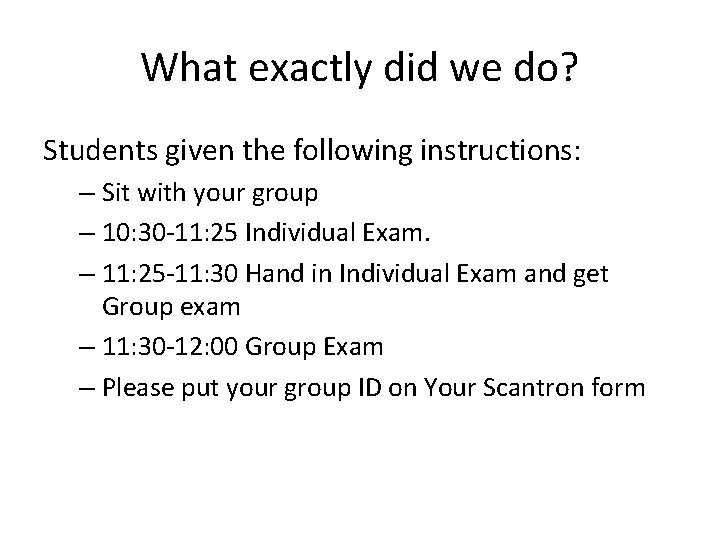 What exactly did we do?

Students given the following instructions:

– Sit with your group

– 10:30-11:25 Individual Exam.

– 11:25-11:30 Hand in Individual Exam and get Group exam

– 11:30-12:00 Group Exam

– Please put your group ID on Your Scantron form